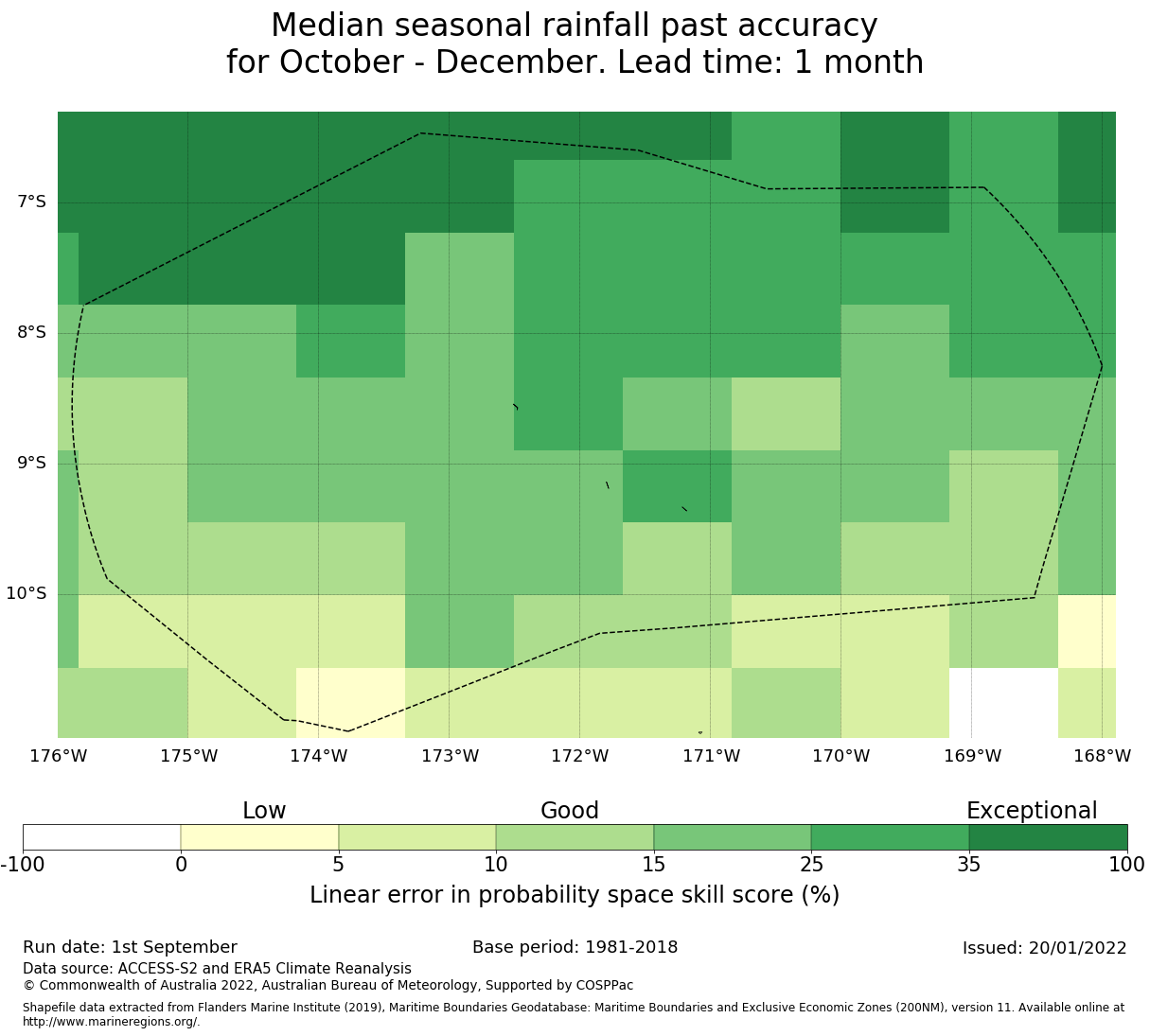 Median seasonal rainfall past accuracy
for October - December. Lead time: 1 month

7°S
8°S
9°S
10°S

176°W 175°W 174°W 173°W 172°W 171°W 170°W 169°W 168°W

Low
Good
Exceptional

-100 0 5 10 15 25 35 100

Linear error in probability space skill score (%)

Run date: 1st September
Base period: 1981-2018
Issued: 20/01/2022

Data source: ACCESS-S2 and ERA5 Climate Reanalysis
© Commonwealth of Australia 2022, Australian Bureau of Meteorology, Supported by COSPPac

Shapefile data extracted from Flanders Marine Institute (2019), Maritime Boundaries Geodatabase: Maritime Boundaries and Exclusive Economic Zones (200NM), version 11. Available online at http://www.marineregions.org/.